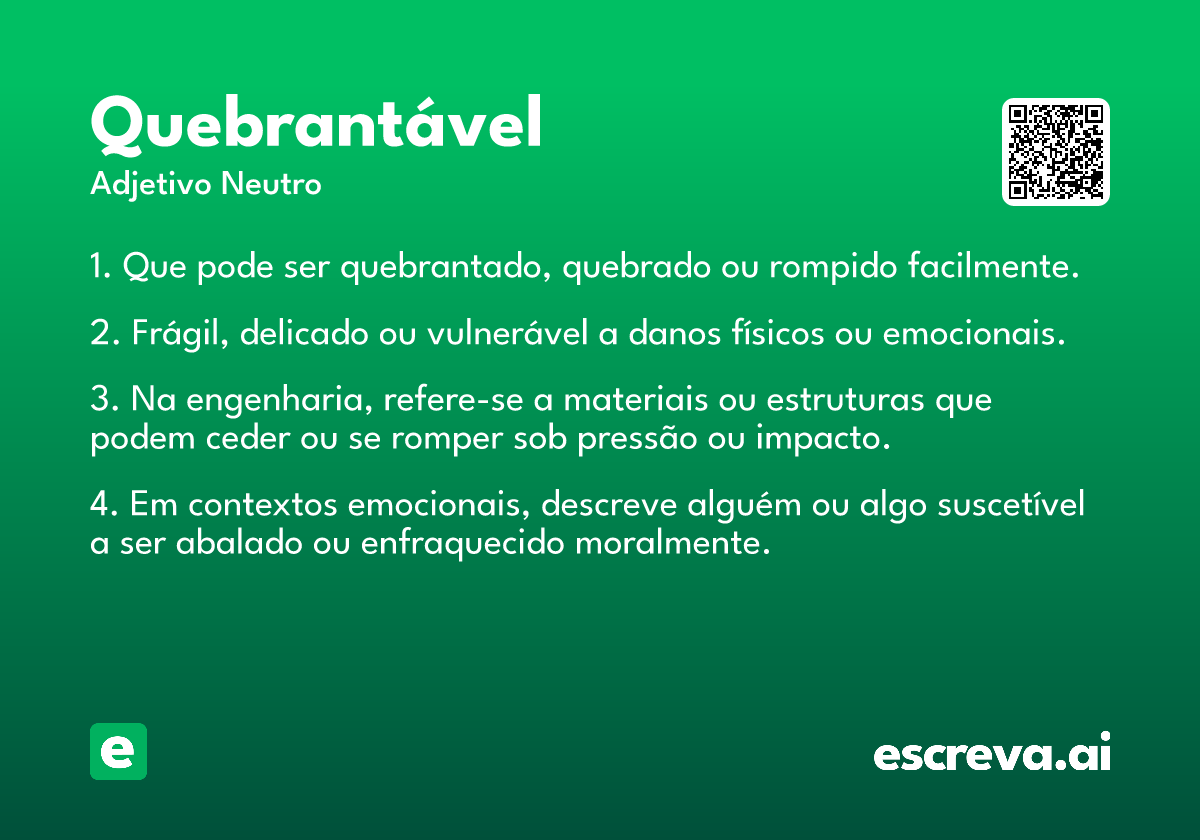 Quebrantável
Adjetivo Neutro

1. Que pode ser quebrantado, quebrado ou rompido facilmente.

2. Frágil, delicado ou vulnerável a danos físicos ou emocionais.

3. Na engenharia, refere-se a materiais ou estruturas que podem ceder ou se romper sob pressão ou impacto.

4. Em contextos emocionais, descreve alguém ou algo suscetível a ser abalado ou enfraquecido moralmente.

e

escreva.ai